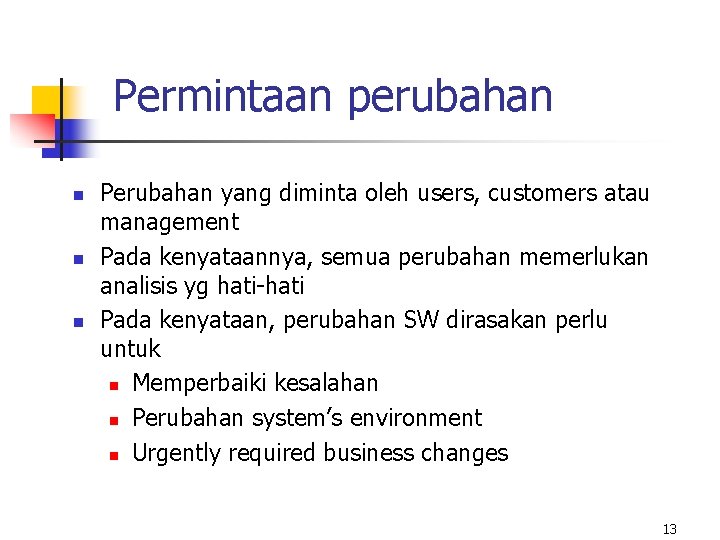 Permintaan perubahan

- Perubahan yang diminta oleh users, customers atau management
- Pada kenyataannya, semua perubahan memerlukan analisis yg hati-hati
- Pada kenyataan, perubahan SW dirasakan perlu untuk
  - Memperbaiki kesalahan
  - Perubahan system's environment
  - Urgently required business changes

13